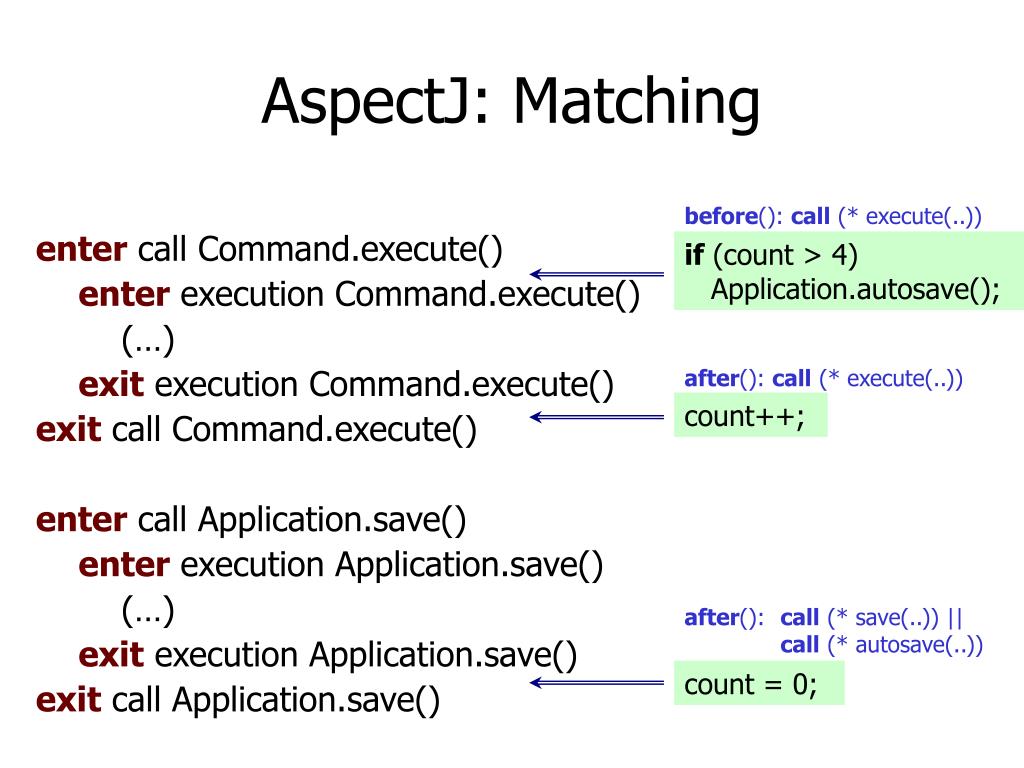 AspectJ: Matching

enter call Command.execute()
enter execution Command.execute()
(…)
exit execution Command.execute()
exit call Command.execute()

enter call Application.save()
enter execution Application.save()
(…)
exit execution Application.save()
exit call Application.save()

before(): call (* execute(..))
if (count > 4)
Application.autosave();

after(): call (* execute(..))
count++;

after(): call (* save(..)) ||
call (* autosave(..))
count = 0;